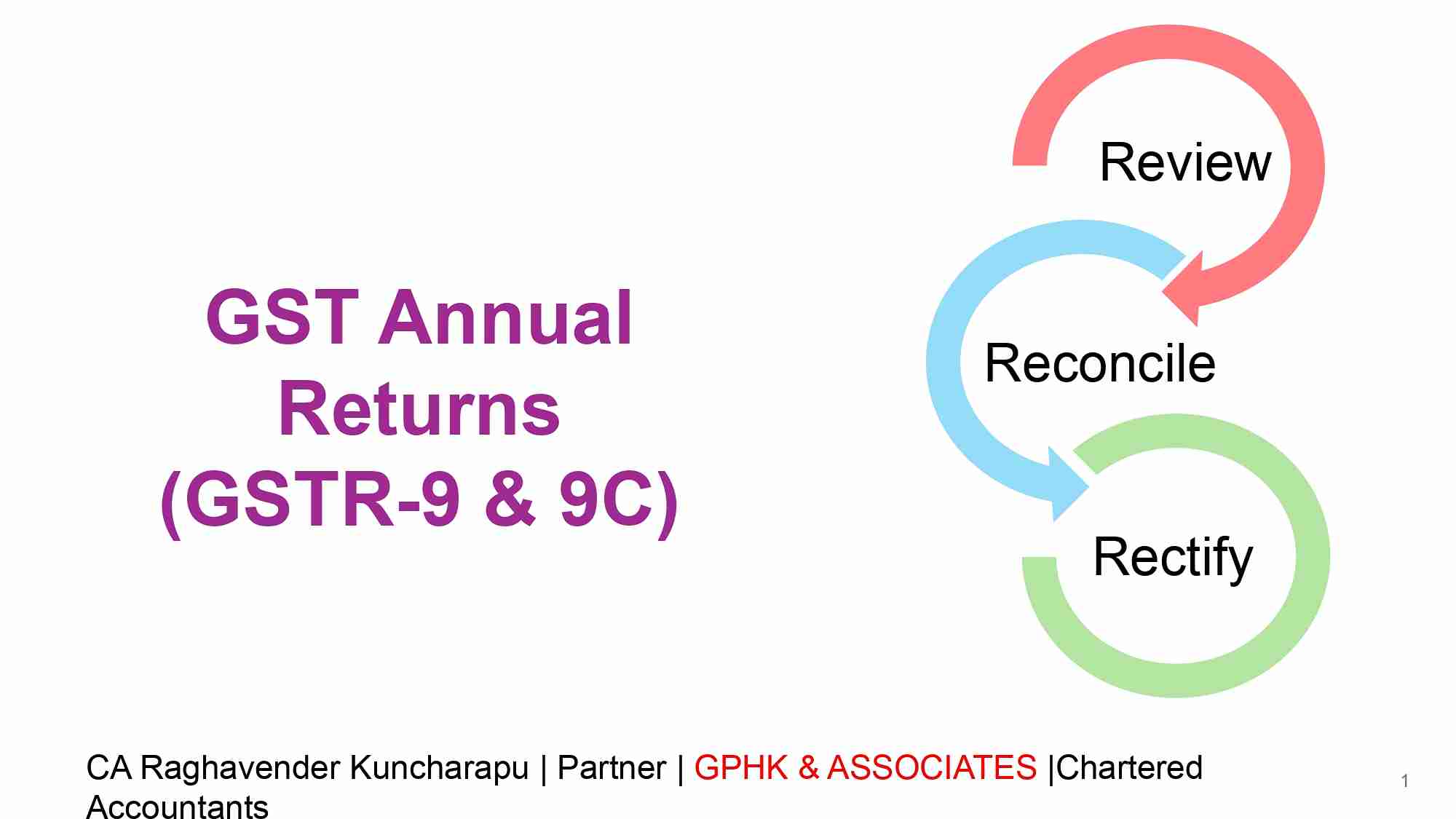 GST Annual Returns (GSTR-9 & 9C)

Review

Reconcile

Rectify

CA Raghavender Kuncharapu | Partner | GPHK & ASSOCIATES |Chartered Accountants

1